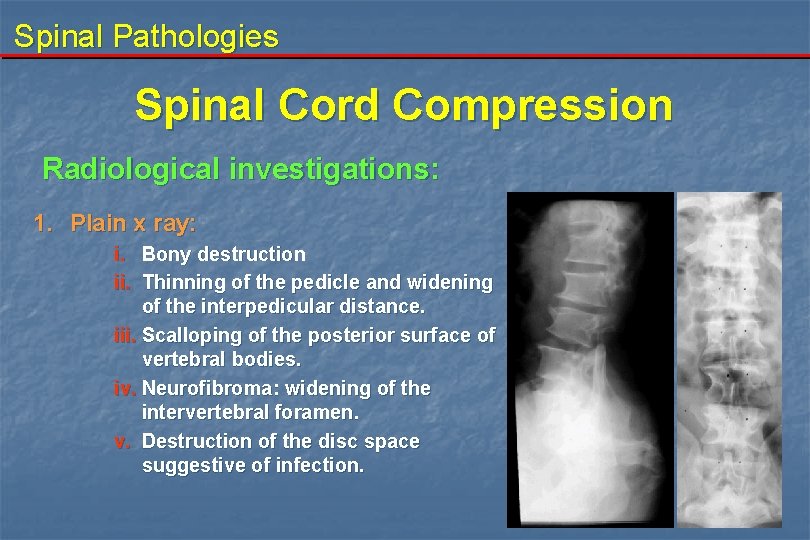 Spinal Pathologies

Spinal Cord Compression

Radiological investigations:

1. Plain x ray:

i. Bony destruction

ii. Thinning of the pedicle and widening of the interpedicular distance.

iii. Scalloping of the posterior surface of vertebral bodies.

iv. Neurofibroma: widening of the intervertebral foramen.

v. Destruction of the disc space suggestive of infection.